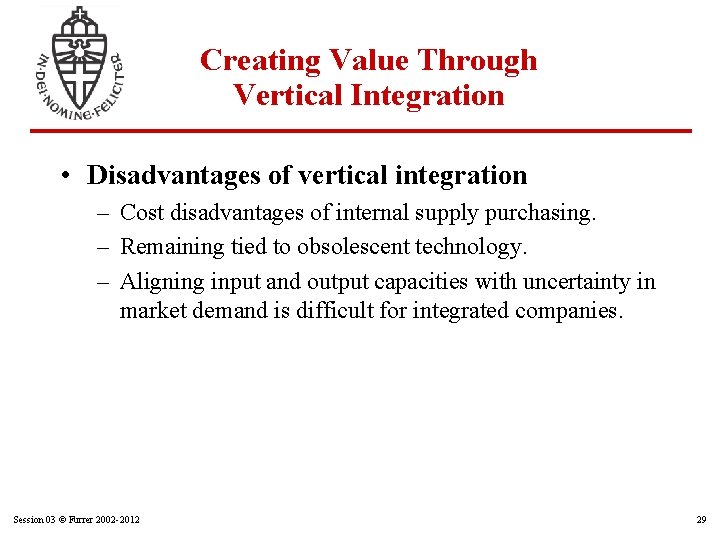 IN·DEI·NOMINE·FELICITER

Creating Value Through Vertical Integration

• Disadvantages of vertical integration
– Cost disadvantages of internal supply purchasing.
– Remaining tied to obsolescent technology.
– Aligning input and output capacities with uncertainty in market demand is difficult for integrated companies.

Session 03 © Furrer 2002-2012

29